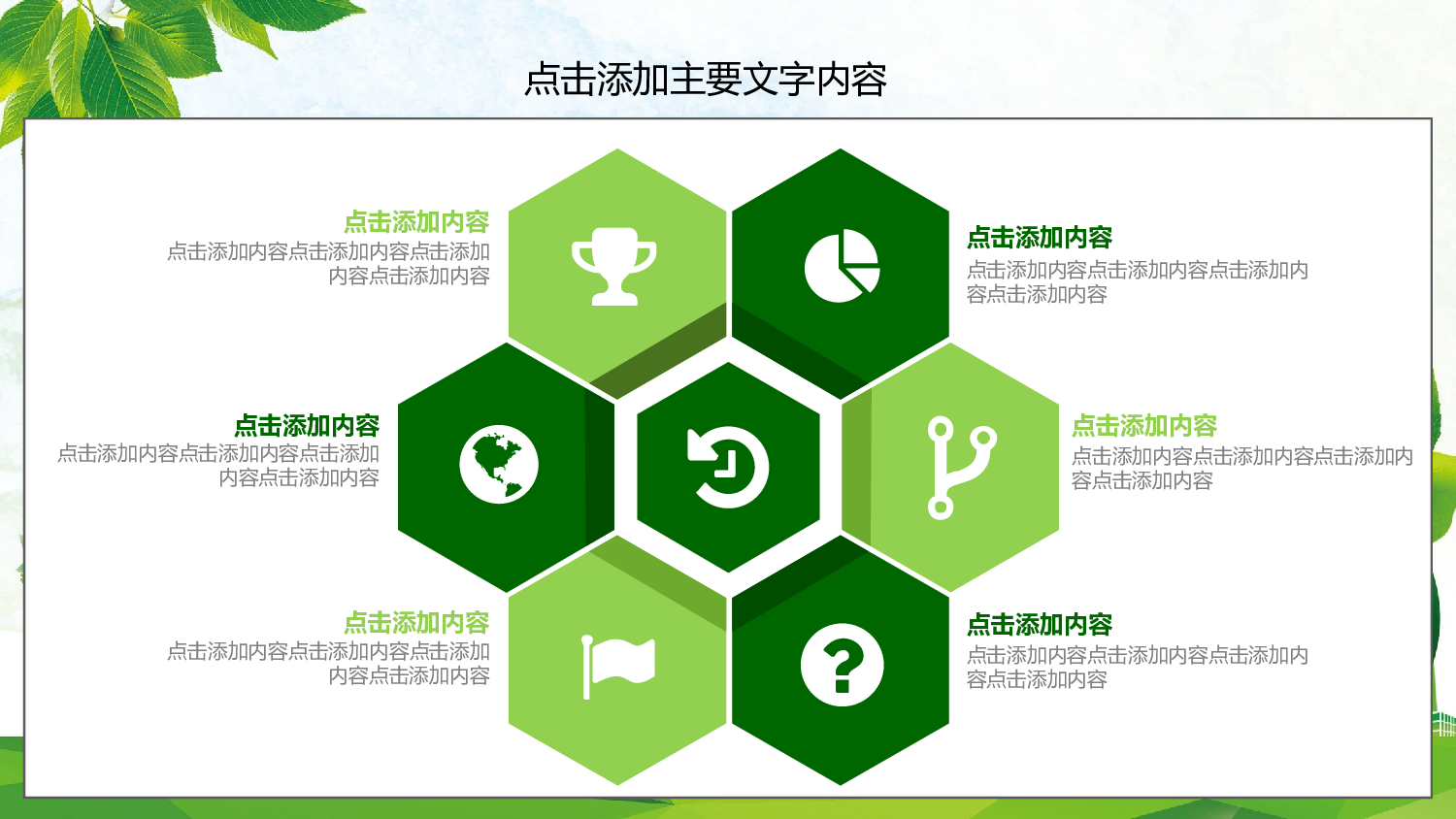 点击添加主要文字内容

点击添加内容
点击添加内容点击添加内容点击添加内容点击添加内容

点击添加内容
点击添加内容点击添加内容点击添加内容点击添加内容

点击添加内容
点击添加内容点击添加内容点击添加内容点击添加内容

点击添加内容
点击添加内容点击添加内容点击添加内容点击添加内容

点击添加内容
点击添加内容点击添加内容点击添加内容点击添加内容

点击添加内容
点击添加内容点击添加内容点击添加内容点击添加内容